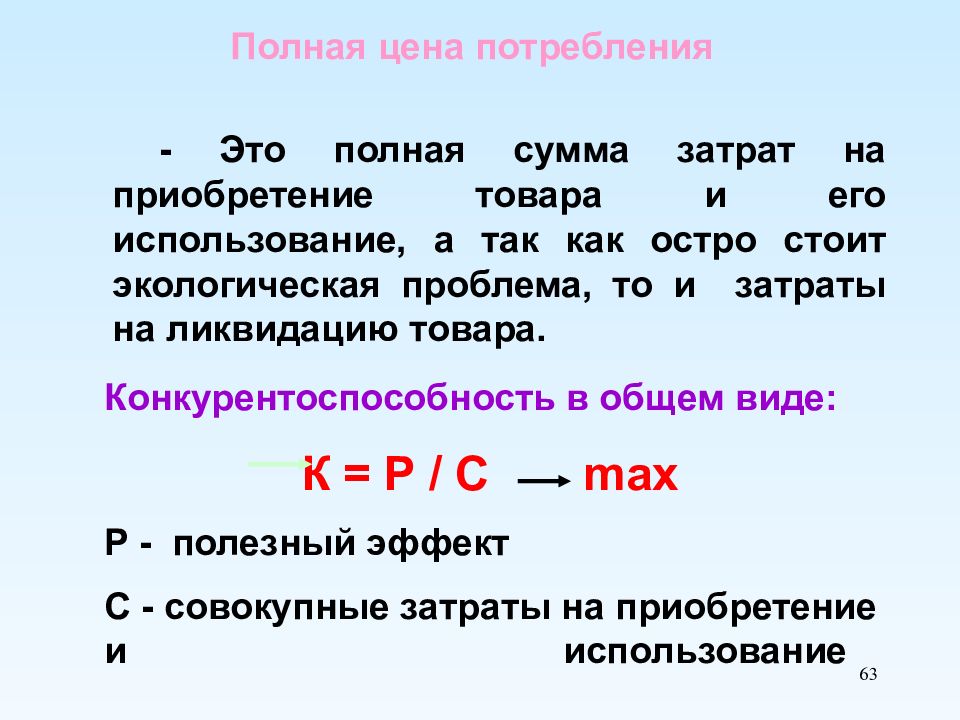 Полная цена потребления

- Это полная сумма затрат на приобретение товара и его использование, а так как остро стоит экологическая проблема, то и затраты на ликвидацию товара.

Конкурентоспособность в общем виде:

$К = Р / С \rightarrow max$

Р - полезный эффект

С - совокупные затраты на приобретение и использование

63